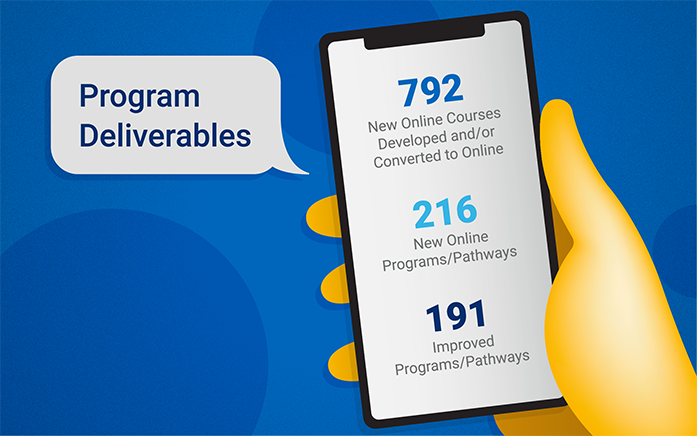 Program Deliverables

792
New Online Courses Developed and/or Converted to Online

216
New Online Programs/Pathways

191
Improved Programs/Pathways